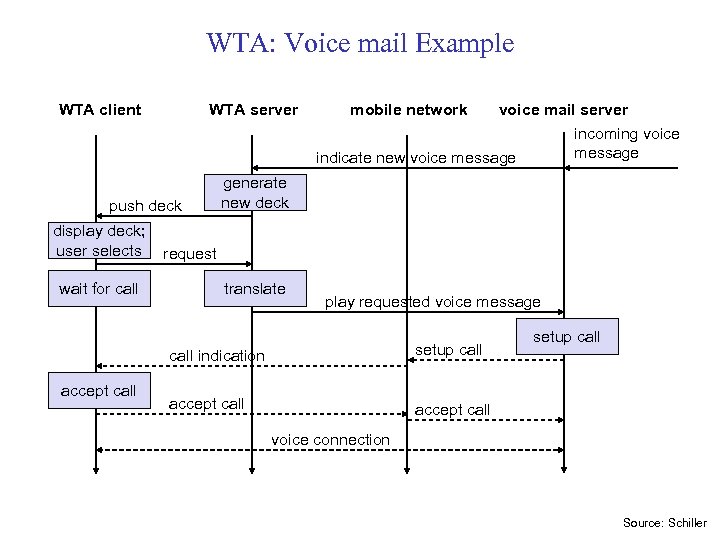 WTA: Voice mail Example

WTA client

WTA server

mobile network

voice mail server

incoming voice message

indicate new voice message

generate new deck

push deck

display deck; user selects

request

wait for call

translate

play requested voice message

setup call

setup call

call indication

accept call

accept call

accept call

voice connection

Source: Schiller